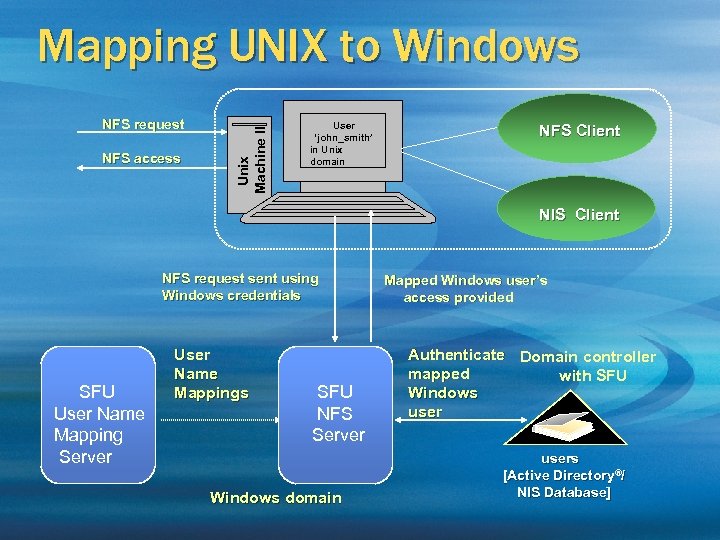 Mapping UNIX to Windows

NFS request

NFS access

Unix Machine II

User 'john_smith' in Unix domain

NFS Client

NIS Client

NFS request sent using Windows credentials

Mapped Windows user's access provided

SFU User Name Mapping Server

User Name Mappings

SFU NFS Server

Authenticate mapped Windows user

Domain controller with SFU

users [Active Directory®/ NIS Database]

Windows domain